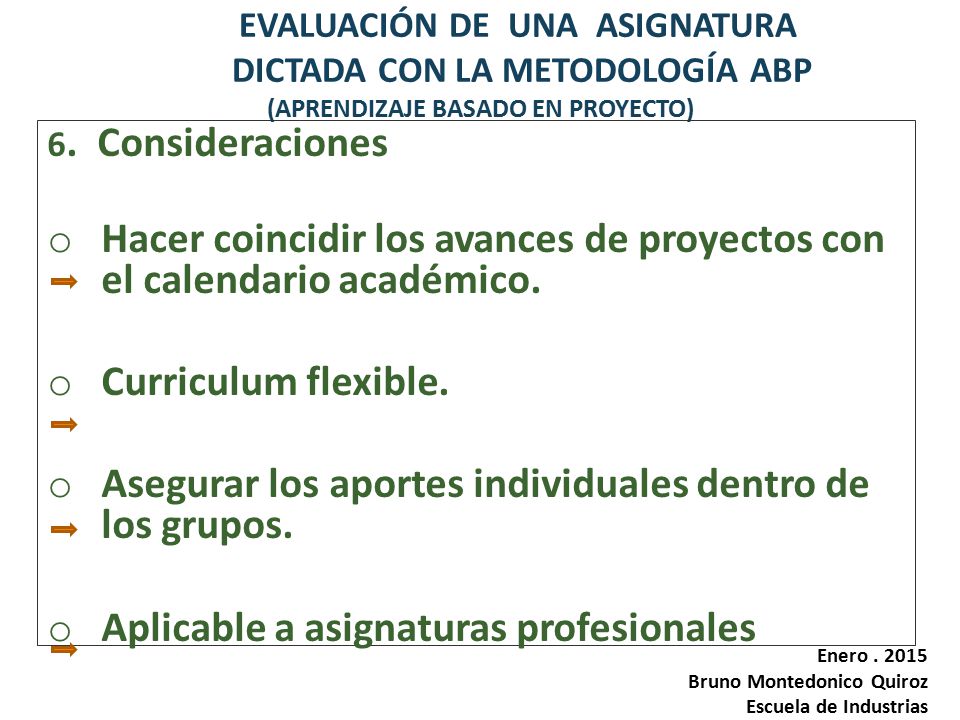 EVALUACIÓN DE UNA ASIGNATURA DICTADA CON LA METODOLOGÍA ABP
(APRENDIZAJE BASADO EN PROYECTO)

6. Consideraciones

o Hacer coincidir los avances de proyectos con el calendario académico.

o Curriculum flexible.

o Asegurar los aportes individuales dentro de los grupos.

o Aplicable a asignaturas profesionales

Enero . 2015
Bruno Montedonico Quiroz
Escuela de Industrias